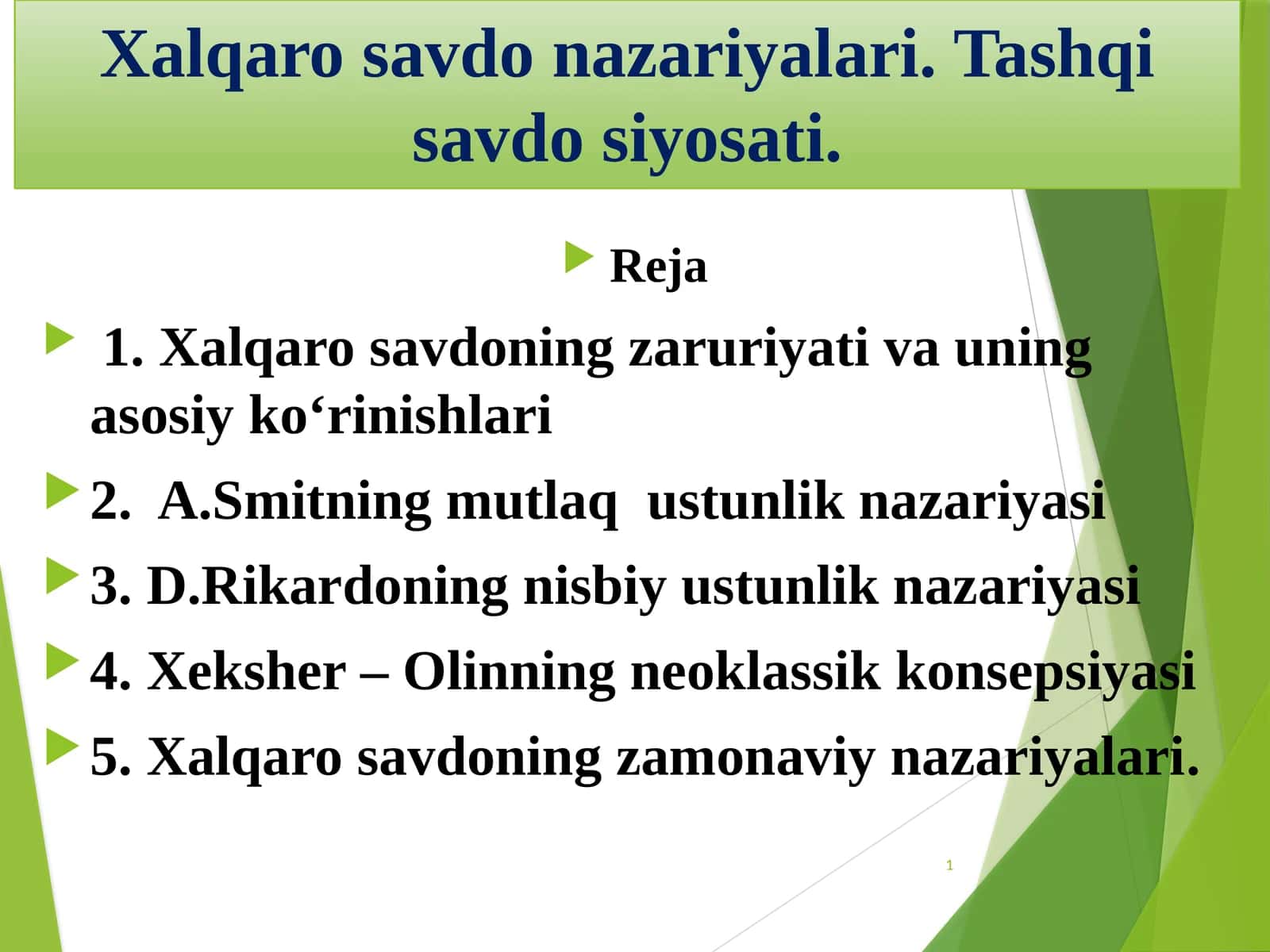 Xalqaro savdo nazariyalari. Tashqi savdo siyosati.

Reja

1. Xalqaro savdoning zaruriyati va uning asosiy ko‘rinishlari

2. A.Smitning mutlaq ustunlik nazariyasi

3. D.Rikardoning nisbiy ustunlik nazariyasi

4. Xeksher – Olinning neoklassik konsepsiyasi

5. Xalqaro savdoning zamonaviy nazariyalari.

1